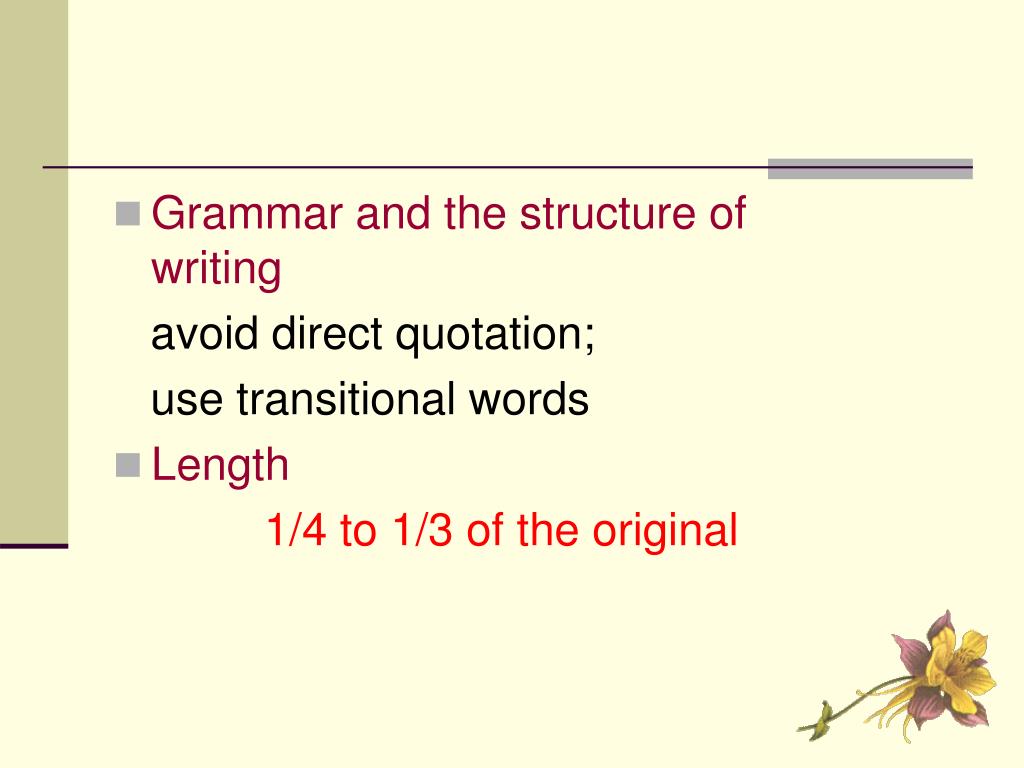 Grammar and the structure of writing

avoid direct quotation;

use transitional words

Length

1/4 to 1/3 of the original